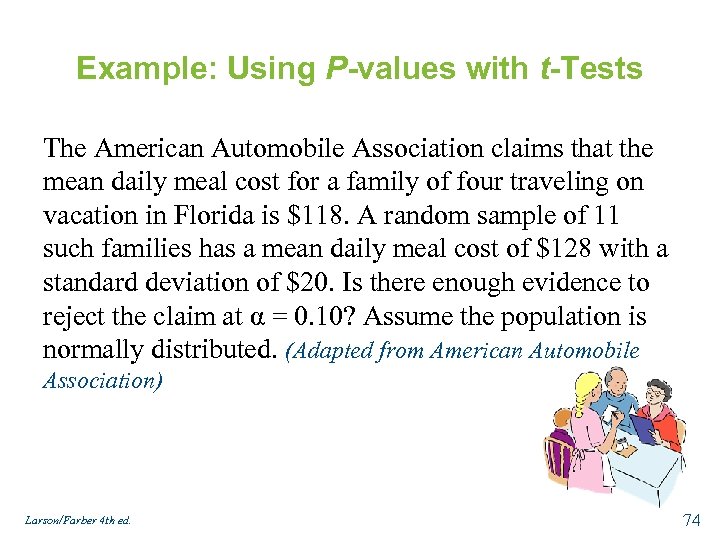 Example: Using P-values with t-Tests

The American Automobile Association claims that the mean daily meal cost for a family of four traveling on vacation in Florida is \$118. A random sample of 11 such families has a mean daily meal cost of \$128 with a standard deviation of \$20. Is there enough evidence to reject the claim at $\alpha = 0.10$? Assume the population is normally distributed. (Adapted from American Automobile Association)

Larson/Farber 4th ed.

74